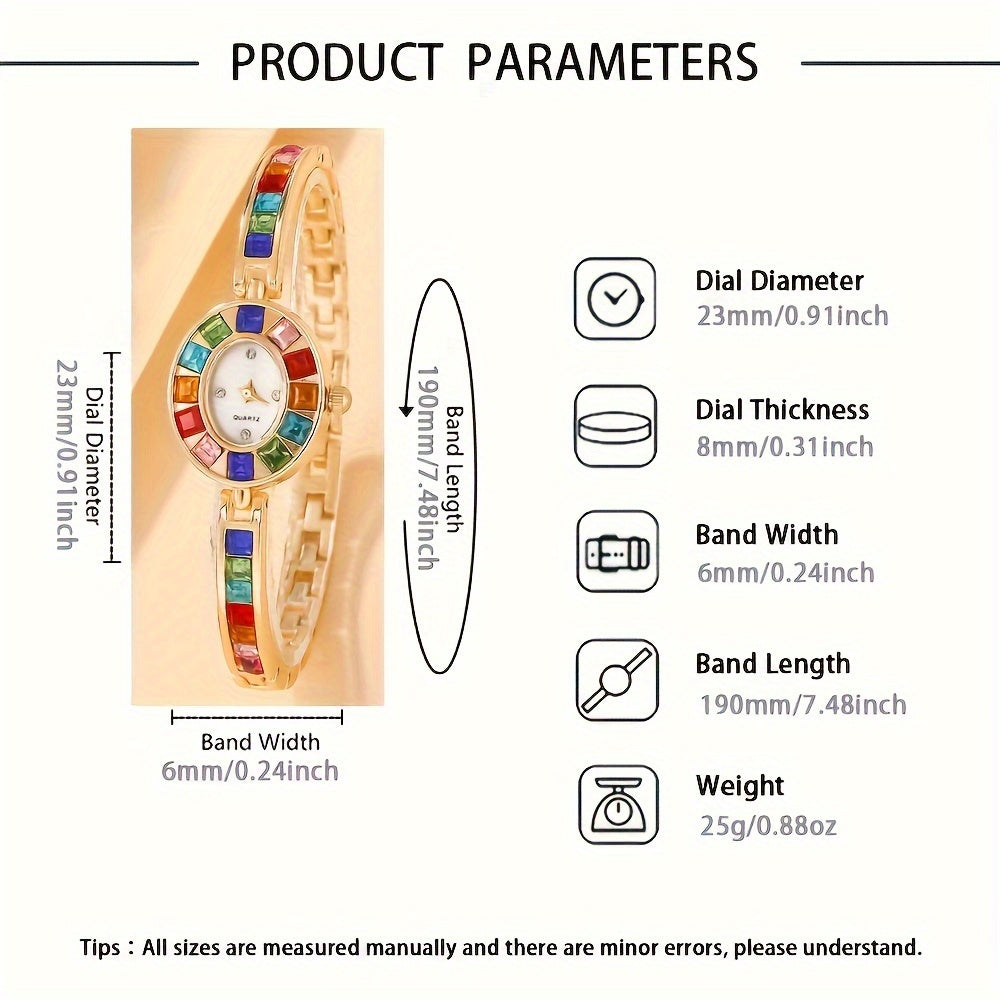 PRODUCT PARAMETERS

Dial Diameter
23mm/0.91inch

QUARTZ

Band Length
190mm/7.48inch

Band Width
6mm/0.24inch

Dial Diameter
23mm/0.91inch

Dial Thickness
8mm/0.31inch

Band Width
6mm/0.24inch

Band Length
190mm/7.48inch

Weight
25g/0.88oz

Tips：All sizes are measured manually and there are minor errors, please understand.